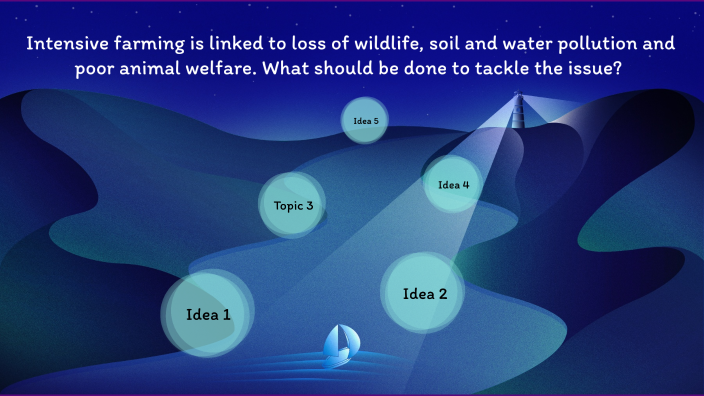 Intensive farming is linked to loss of wildlife, soil and water pollution and poor animal welfare. What should be done to tackle the issue?

Idea 5

Idea 4

Topic 3

Idea 2

Idea 1